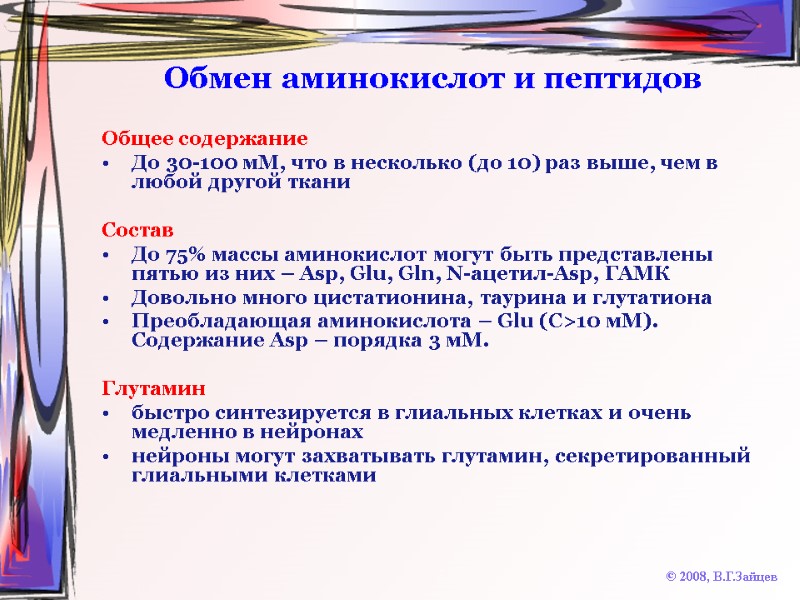 Обмен аминокислот и пептидов

Общее содержание
• До 30-100 мМ, что в несколько (до 10) раз выше, чем в любой другой ткани

Состав
• До 75% массы аминокислот могут быть представлены пятью из них – Asp, Glu, Gln, N-ацетил-Asp, ГАМК
• Довольно много цистатионина, таурина и глутатиона
• Преобладающая аминокислота – Glu (C>10 мМ). Содержание Asp – порядка 3 мМ.

Глутамин
• быстро синтезируется в глиальных клетках и очень медленно в нейронах
• нейроны могут захватывать глутамин, секретированный глиальными клетками

© 2008, В.Г.Зайцев